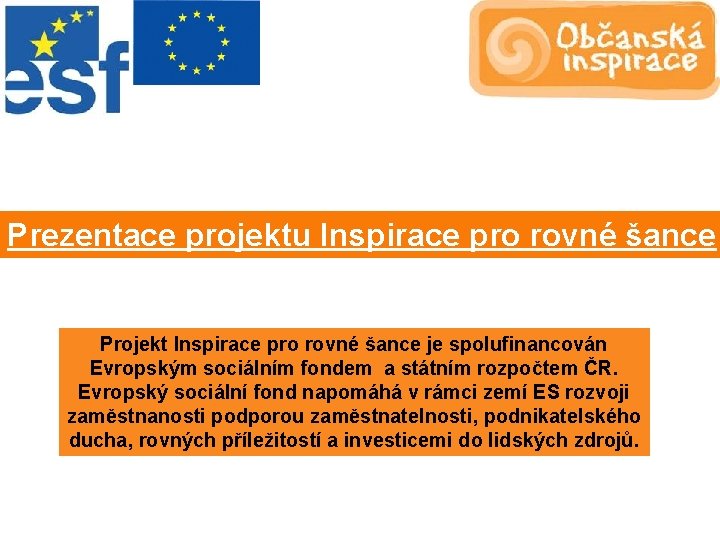 esf

Občanská inspirace

Prezentace projektu Inspirace pro rovné šance

Projekt Inspirace pro rovné šance je spolufinancován Evropským sociálním fondem a státním rozpočtem ČR. Evropský sociální fond napomáhá v rámci zemí ES rozvoji zaměstnanosti podporou zaměstnatelnosti, podnikatelského ducha, rovných příležitostí a investicemi do lidských zdrojů.